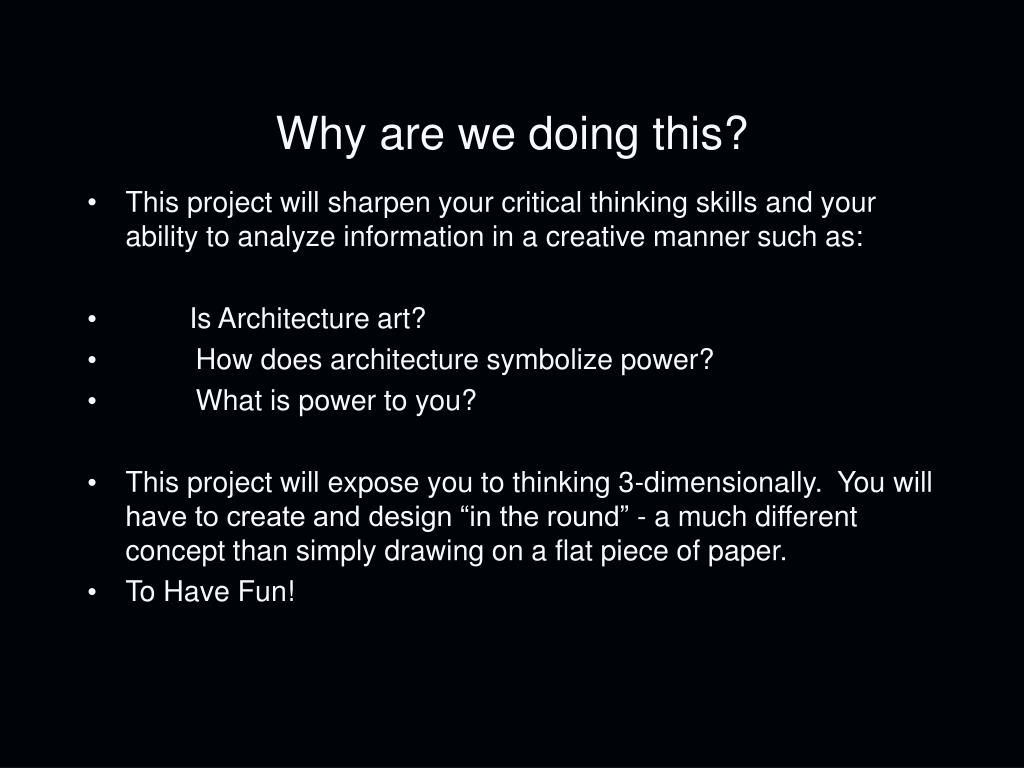 Why are we doing this?

• This project will sharpen your critical thinking skills and your ability to analyze information in a creative manner such as:

• Is Architecture art?
• How does architecture symbolize power?
• What is power to you?

• This project will expose you to thinking 3-dimensionally. You will have to create and design “in the round” - a much different concept than simply drawing on a flat piece of paper.
• To Have Fun!